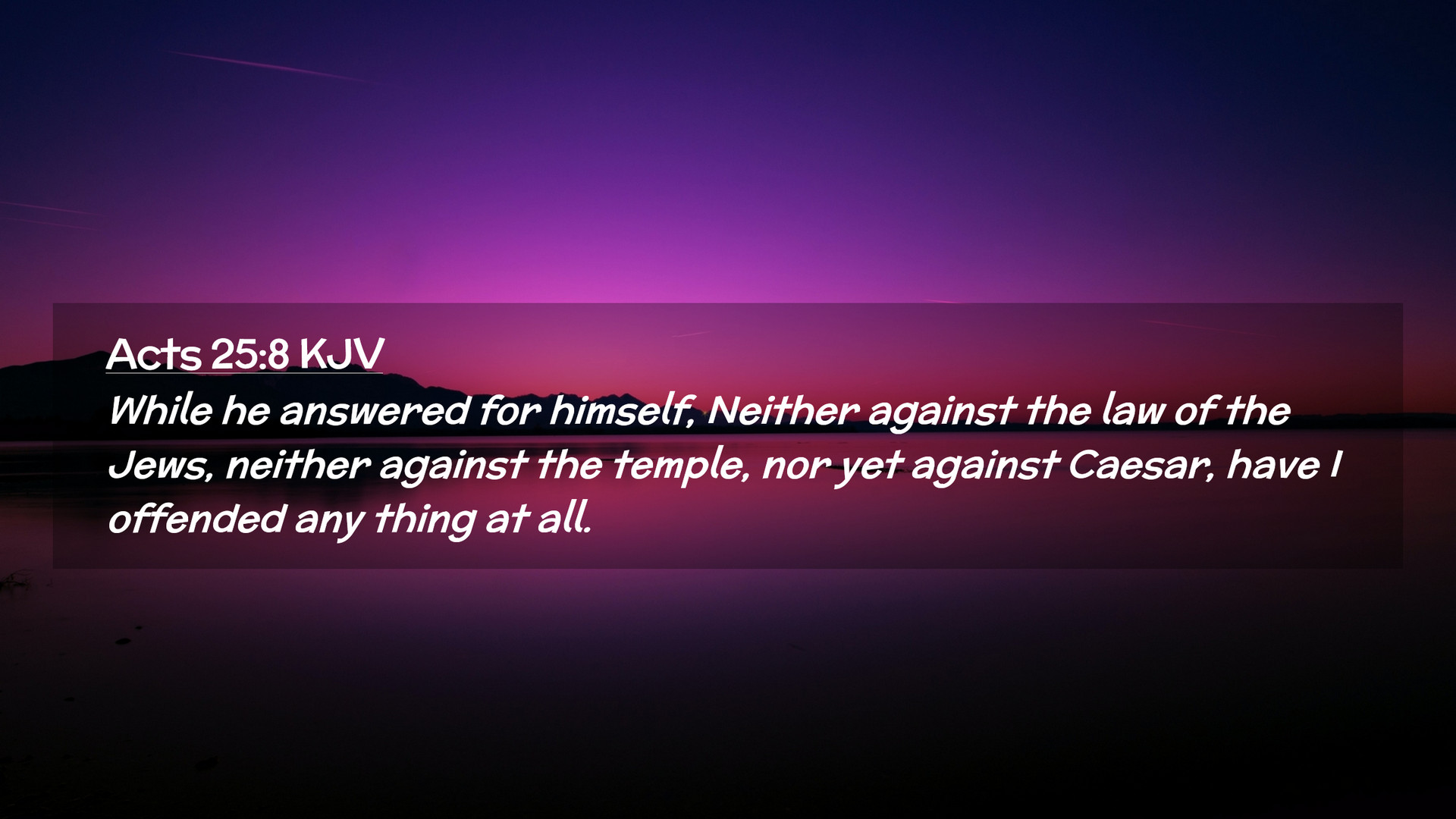 Acts 25:8 KJV

While he answered for himself, Neither against the law of the Jews, neither against the temple, nor yet against Caesar, have I offended any thing at all.